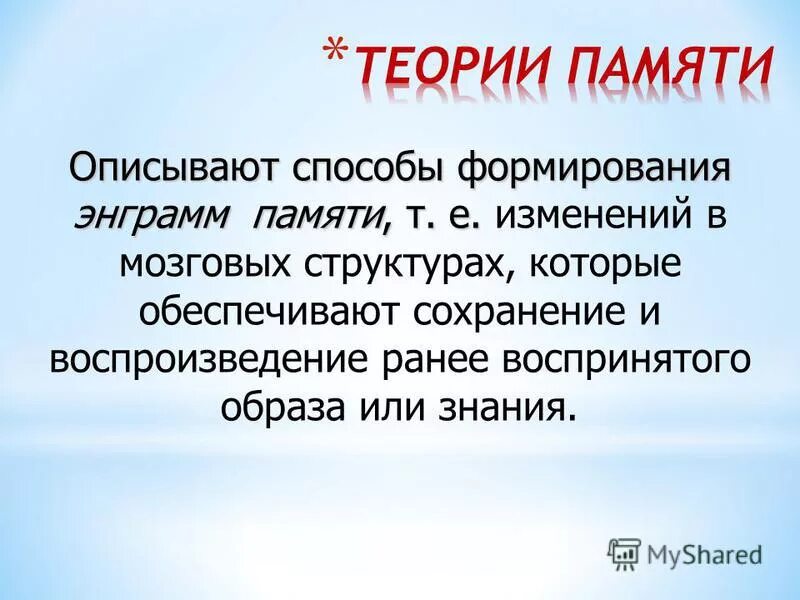 *ТЕОРИИ ПАМЯТИ

Описывают способы формирования энграмм памяти, т. е. изменений в мозговых структурах, которые обеспечивают сохранение и воспроизведение ранее воспринятого образа или знания.

MyShared